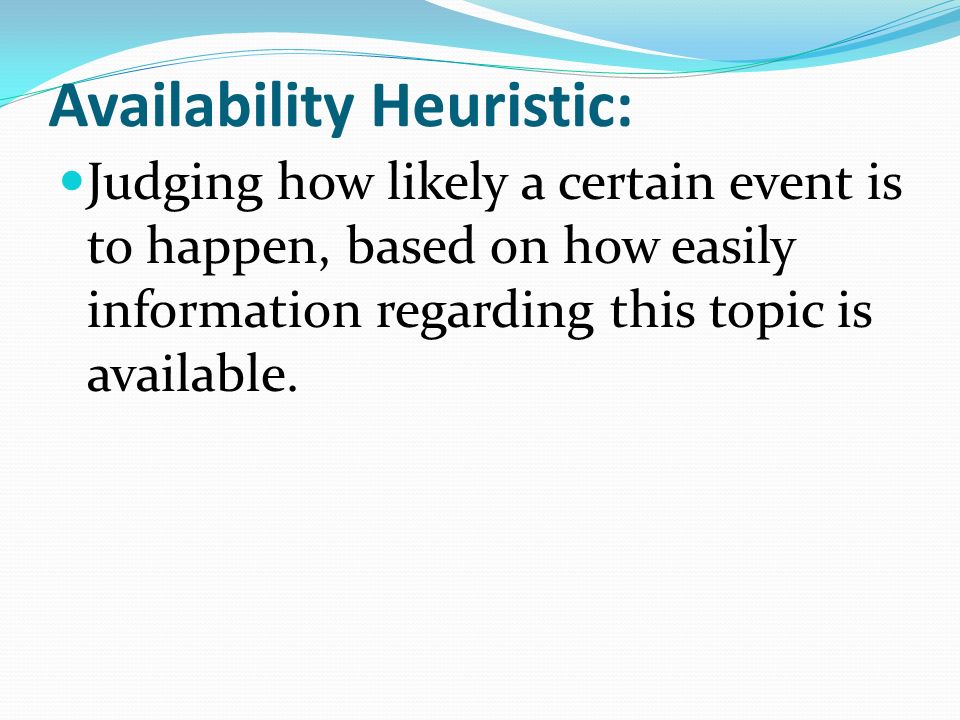 Availability Heuristic:

Judging how likely a certain event is to happen, based on how easily information regarding this topic is available.